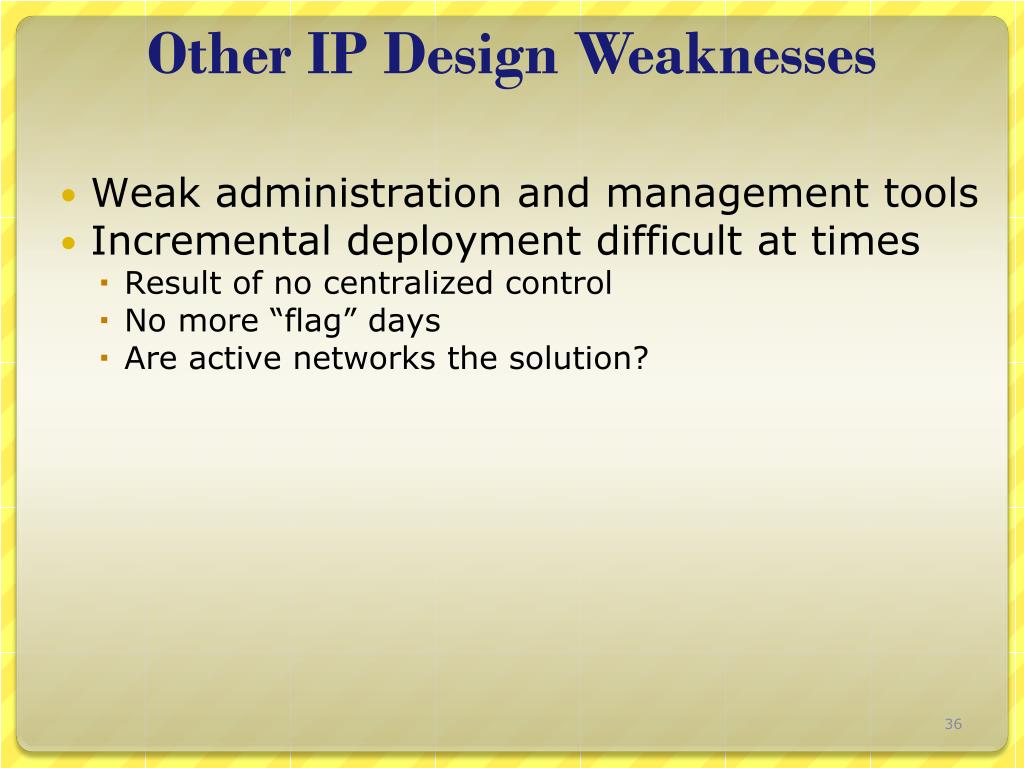 Other IP Design Weaknesses

• Weak administration and management tools
• Incremental deployment difficult at times
  ▪ Result of no centralized control
  ▪ No more “flag” days
  ▪ Are active networks the solution?

36